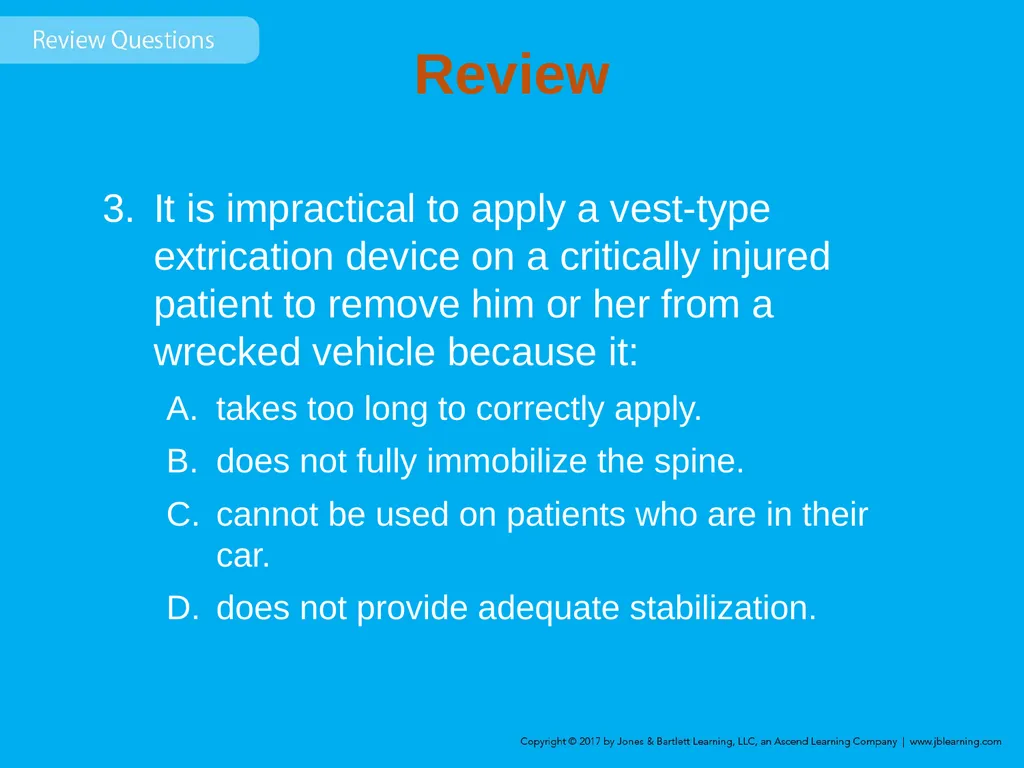 Review Questions

Review

3. It is impractical to apply a vest-type extrication device on a critically injured patient to remove him or her from a wrecked vehicle because it:

A. takes too long to correctly apply.

B. does not fully immobilize the spine.

C. cannot be used on patients who are in their car.

D. does not provide adequate stabilization.

Copyright © 2017 by Jones & Bartlett Learning, LLC, an Ascend Learning Company | www.jblearning.com